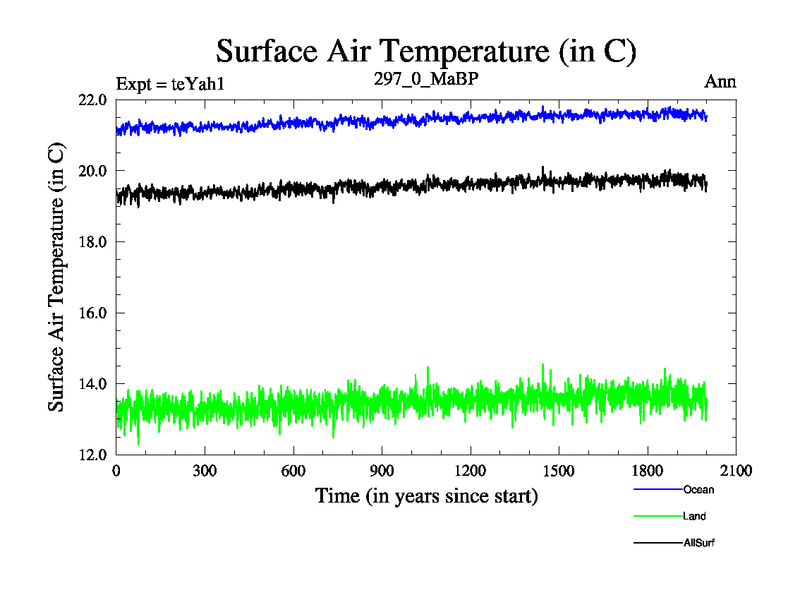 Surface Air Temperature (in C)

Expt = teYah1

297_0_MaBP

Ann

Surface Air Temperature (in C)

22.0
20.0
18.0
16.0
14.0
12.0

0
300
600
900
1200
1500
1800
2100

Time (in years since start)

Ocean

Land

AllSurf